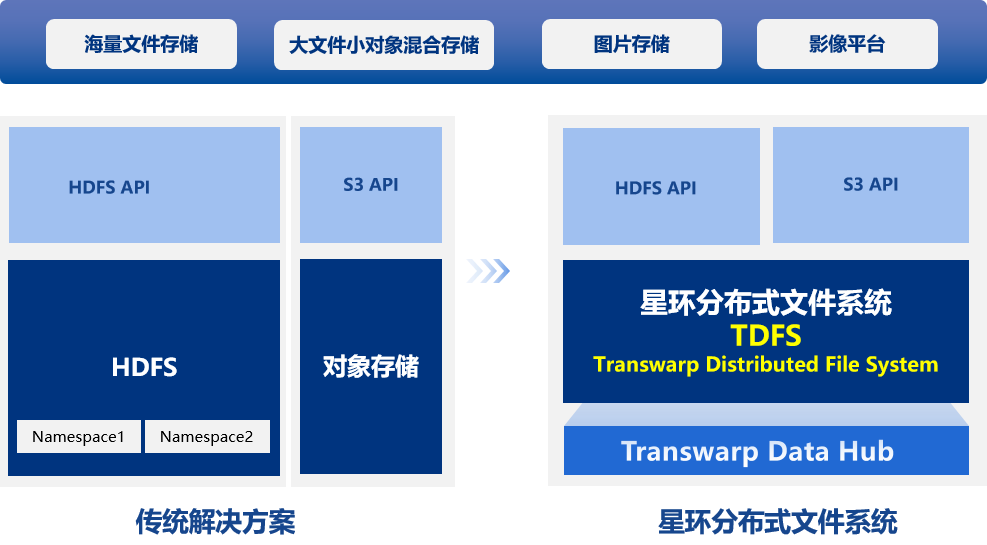 海量文件存储

大文件小对象混合存储

图片存储

影像平台

HDFS API

S3 API

HDFS

Namespace1

Namespace2

对象存储

传统解决方案

HDFS API

S3 API

星环分布式文件系统
TDFS
Transwarp Distributed File System

Transwarp Data Hub

星环分布式文件系统